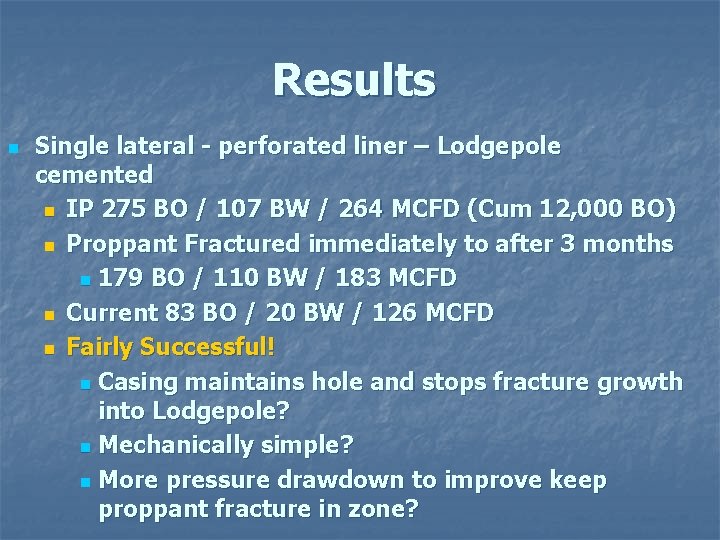 Results

Single lateral - perforated liner – Lodgepole cemented

IP 275 BO / 107 BW / 264 MCFD (Cum 12,000 BO)

Proppant Fractured immediately to after 3 months

179 BO / 110 BW / 183 MCFD

Current 83 BO / 20 BW / 126 MCFD

Fairly Successful!

Casing maintains hole and stops fracture growth into Lodgepole?

Mechanically simple?

More pressure drawdown to improve keep proppant fracture in zone?